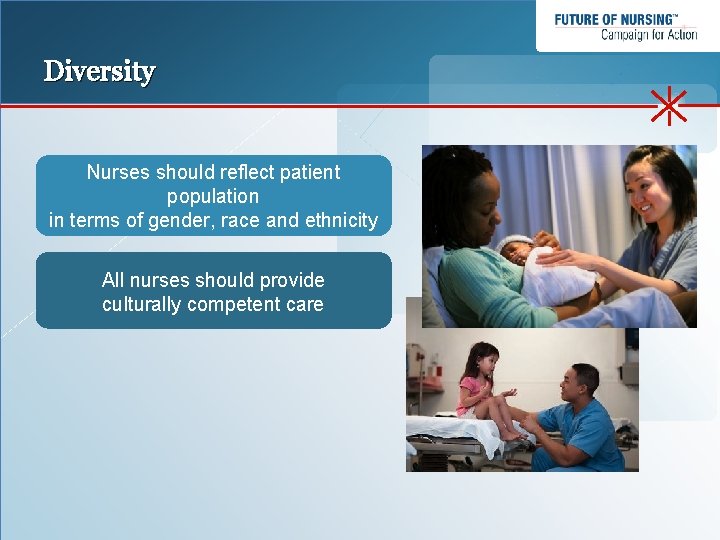 FUTURE OF NURSING™
Campaign for Action

Diversity

Nurses should reflect patient population in terms of gender, race and ethnicity

All nurses should provide culturally competent care